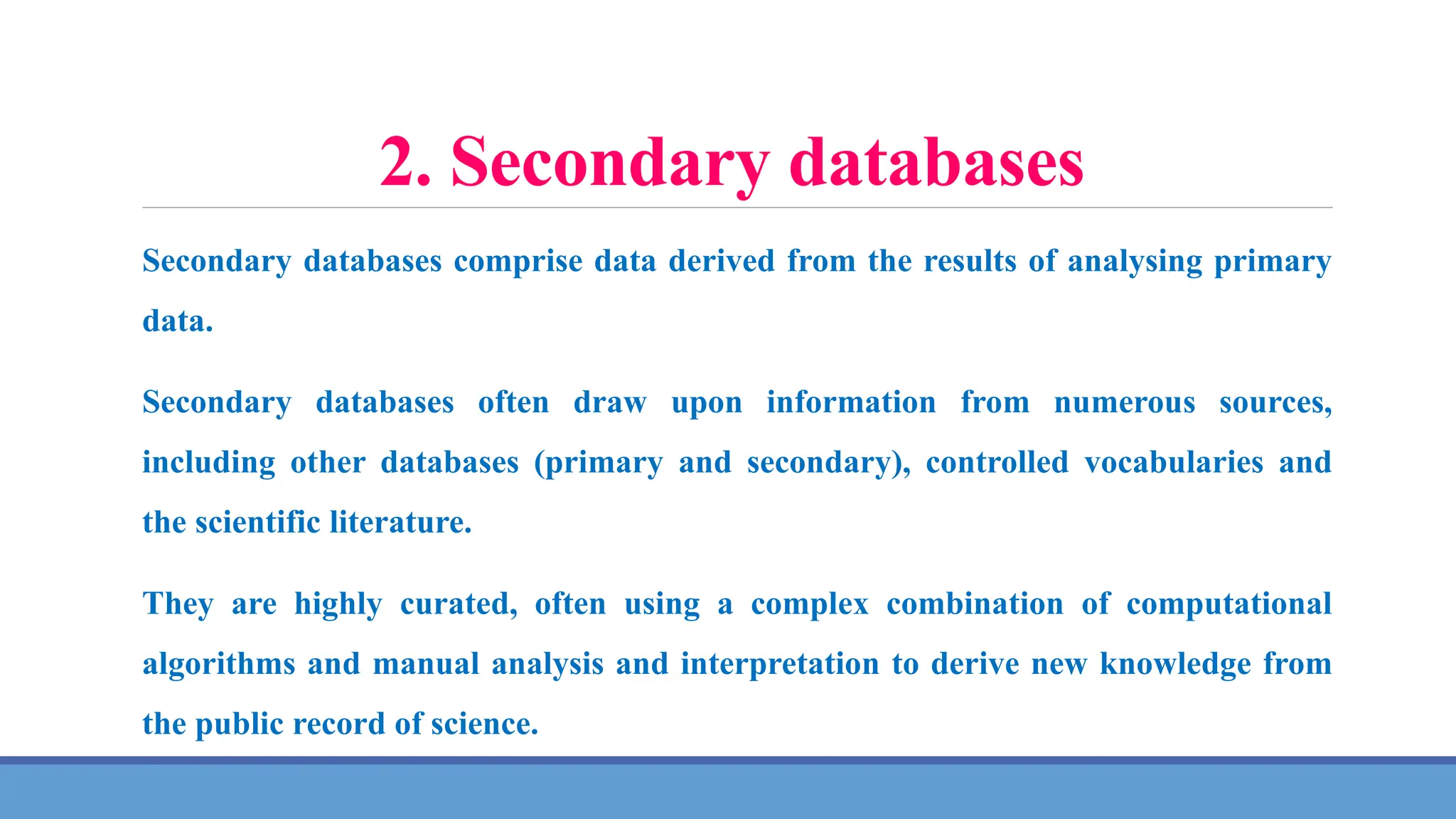 2. Secondary databases

Secondary databases comprise data derived from the results of analysing primary data.

Secondary databases often draw upon information from numerous sources, including other databases (primary and secondary), controlled vocabularies and the scientific literature.

They are highly curated, often using a complex combination of computational algorithms and manual analysis and interpretation to derive new knowledge from the public record of science.